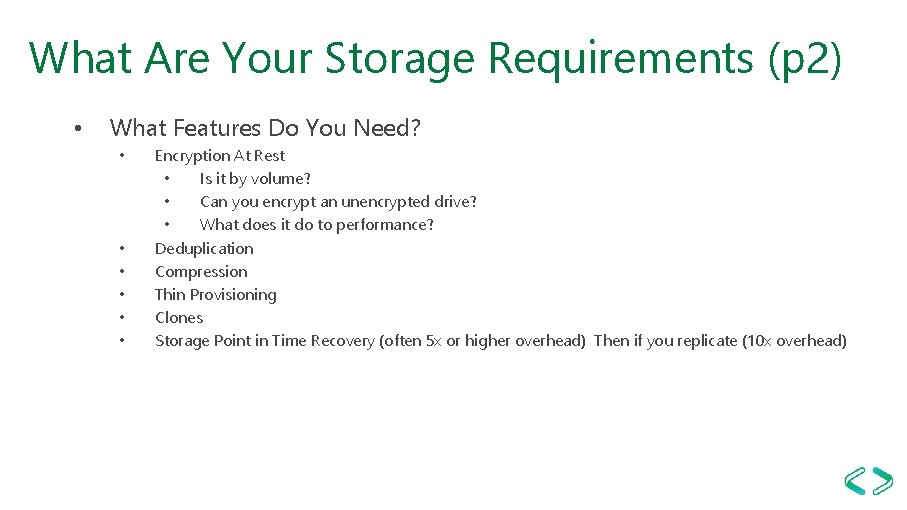 What Are Your Storage Requirements (p2)

• What Features Do You Need?
• Encryption At Rest
• Is it by volume?
• Can you encrypt an unencrypted drive?
• What does it do to performance?
• Deduplication
• Compression
• Thin Provisioning
• Clones
• Storage Point in Time Recovery (often 5x or higher overhead) Then if you replicate (10x overhead)